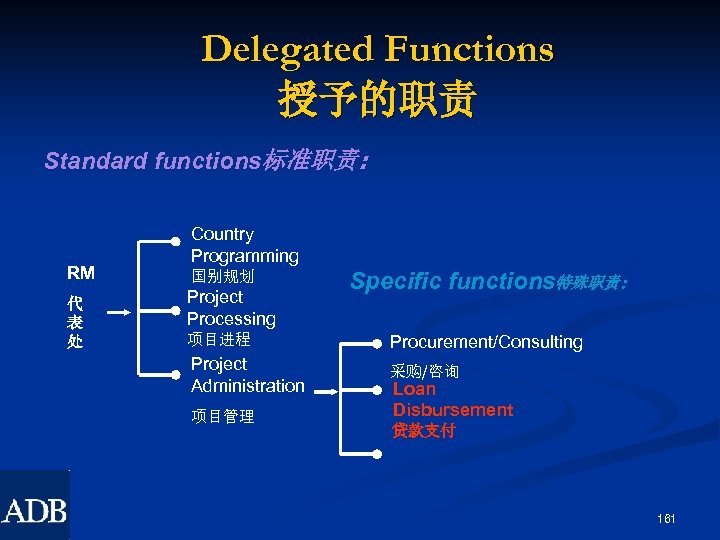 Delegated Functions
授予的职责

Standard functions标准职责：

RM
代表处

Country Programming
国别规划

Project Processing
项目进程

Project Administration
项目管理

Specific functions特殊职责：

Procurement/Consulting
采购/咨询

Loan Disbursement
贷款支付

ADB

161